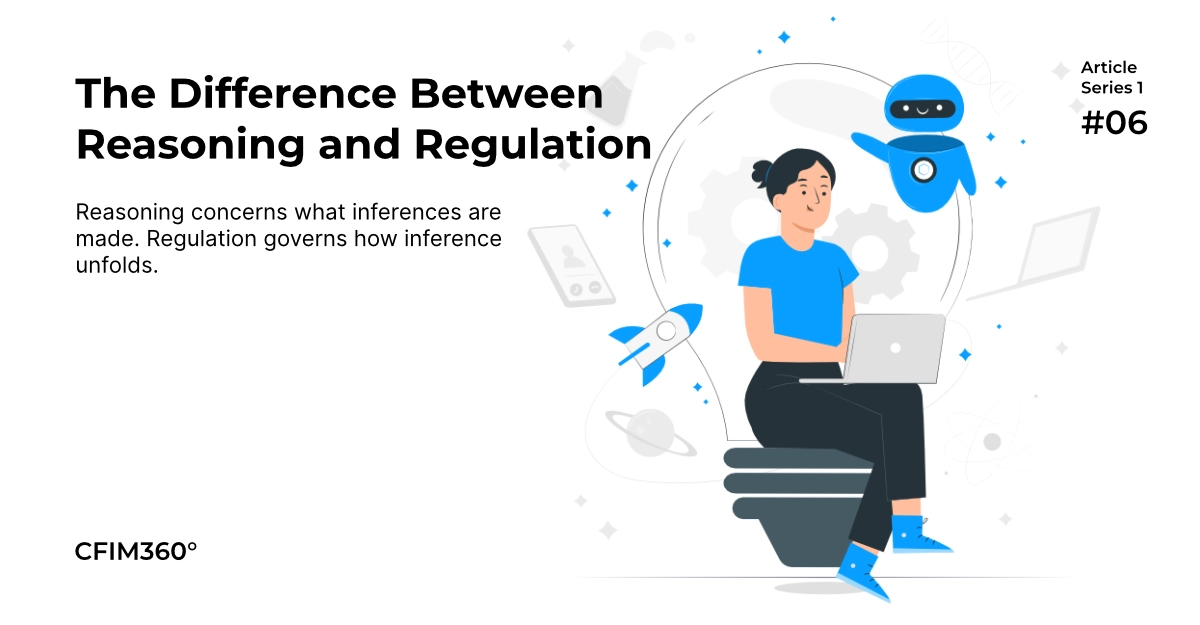 The Difference Between Reasoning and Regulation

Reasoning concerns what inferences are made. Regulation governs how inference unfolds.

Article Series 1
#06

CFIM360°